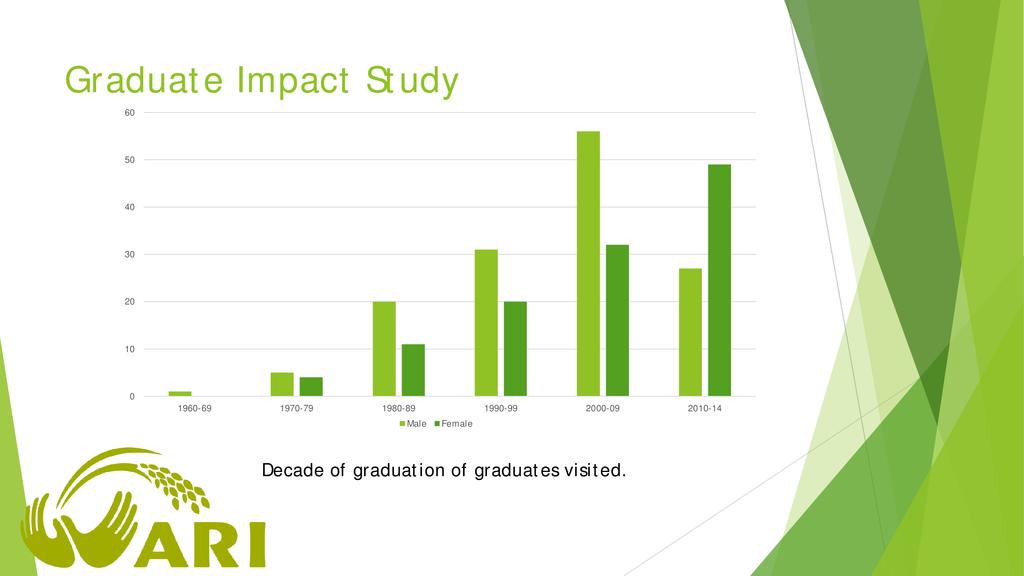 Graduate Impact Study

60
50
40
30
20
10
0

1960-69
1970-79
1980-89
1990-99
2000-09
2010-14

Male Female

Decade of graduation of graduates visited.

ARI